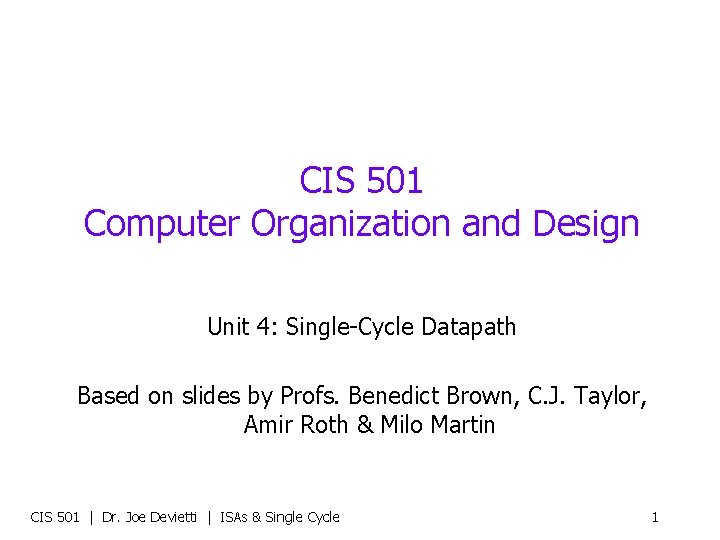 CIS 501
Computer Organization and Design

Unit 4: Single-Cycle Datapath

Based on slides by Profs. Benedict Brown, C.J. Taylor, Amir Roth & Milo Martin

CIS 501 | Dr. Joe Devietti | ISAs & Single Cycle

1